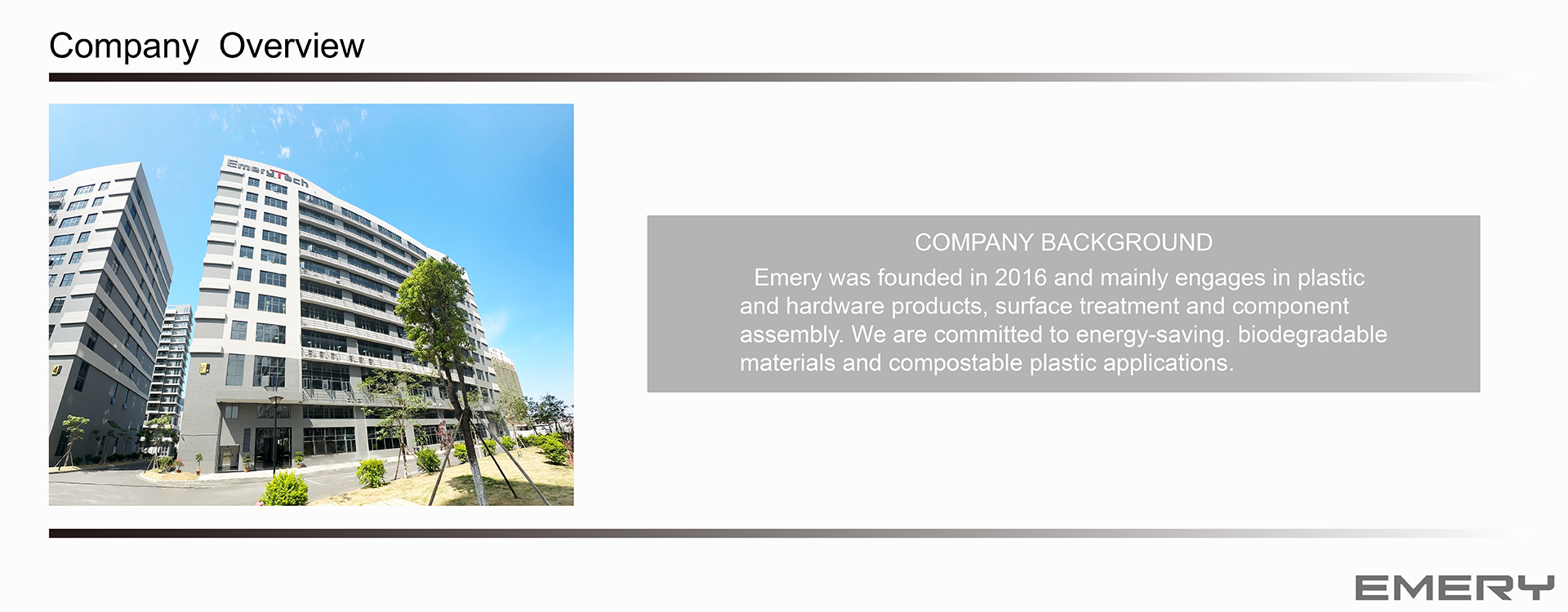 Company Overview

EmeryTech

COMPANY BACKGROUND

Emery was founded in 2016 and mainly engages in plastic and hardware products, surface treatment and component assembly. We are committed to energy-saving. biodegradable materials and compostable plastic applications.

EMERY